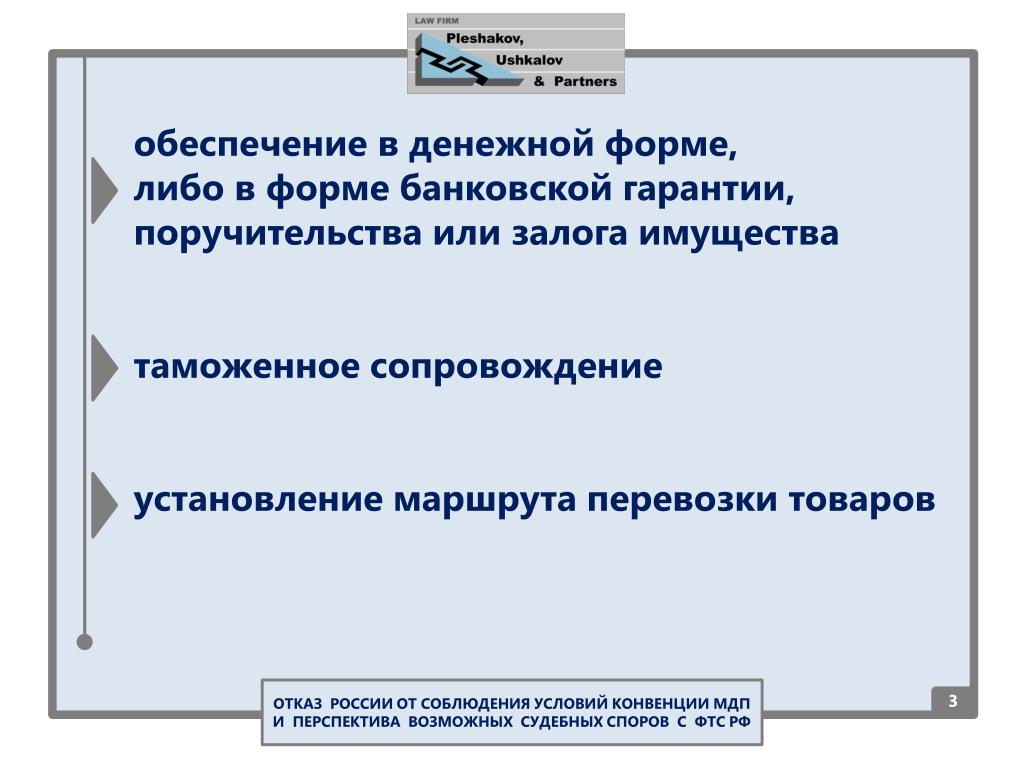 LAW FIRM
Pleshakov,
Ushkalov
& Partners

обеспечение в денежной форме,
либо в форме банковской гарантии,
поручительства или залога имущества

таможенное сопровождение

установление маршрута перевозки товаров

ОТКАЗ РОССИИ ОТ СОБЛЮДЕНИЯ УСЛОВИЙ КОНВЕНЦИИ МДП И ПЕРСПЕКТИВА ВОЗМОЖНЫХ СУДЕБНЫХ СПОРОВ С ФТС РФ

3